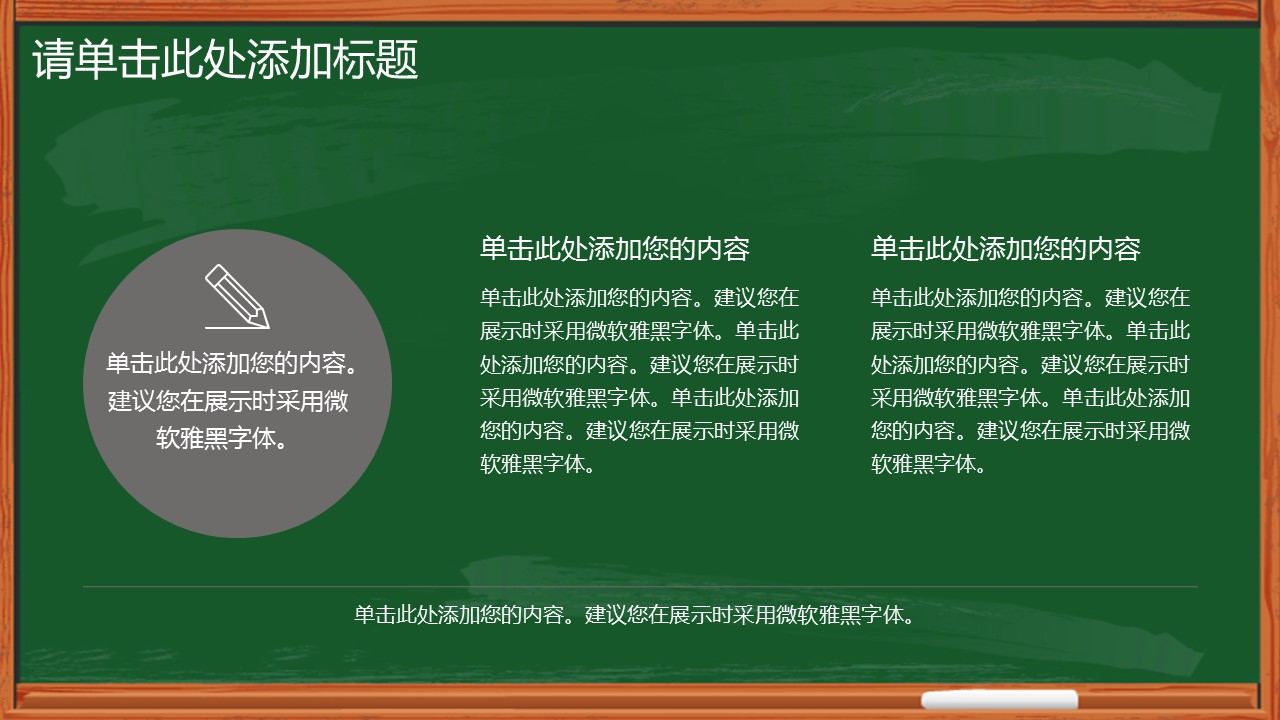 请单击此处添加标题

单击此处添加您的内容。建议您在展示时采用微软雅黑字体。

单击此处添加您的内容

单击此处添加您的内容。建议您在展示时采用微软雅黑字体。单击此处添加您的内容。建议您在展示时采用微软雅黑字体。单击此处添加您的内容。建议您在展示时采用微软雅黑字体。

单击此处添加您的内容

单击此处添加您的内容。建议您在展示时采用微软雅黑字体。单击此处添加您的内容。建议您在展示时采用微软雅黑字体。单击此处添加您的内容。建议您在展示时采用微软雅黑字体。

单击此处添加您的内容。建议您在展示时采用微软雅黑字体。